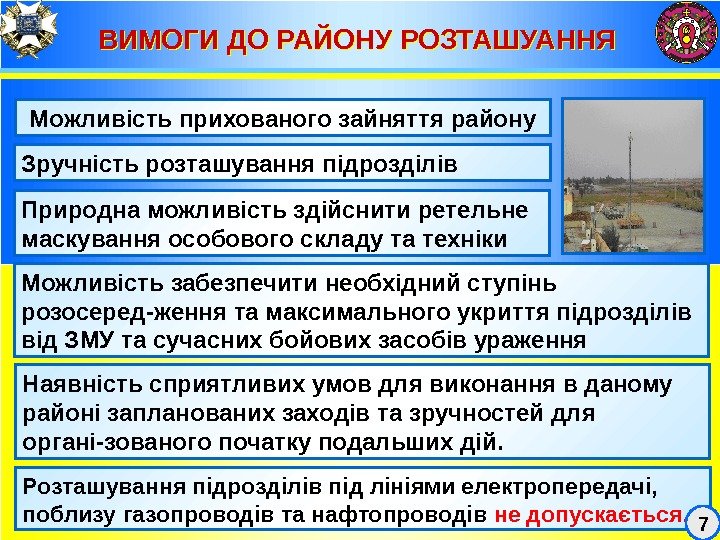 ВИМОГИ ДО РАЙОНУ РОЗТАШУАННЯ

Можливість прихованого зайняття району

Зручність розташування підрозділів

Природна можливість здійснити ретельне маскування особового складу та техніки

Можливість забезпечити необхідний ступінь розосеред-ження та максимального укриття підрозділів від ЗМУ та сучасних бойових засобів ураження

Наявність сприятливих умов для виконання в даному районі запланованих заходів та зручностей для органі-зованого початку подальших дій.

Розташування підрозділів під лініями електропередачі, поблизу газопроводів та нафтопроводів не допускається

7